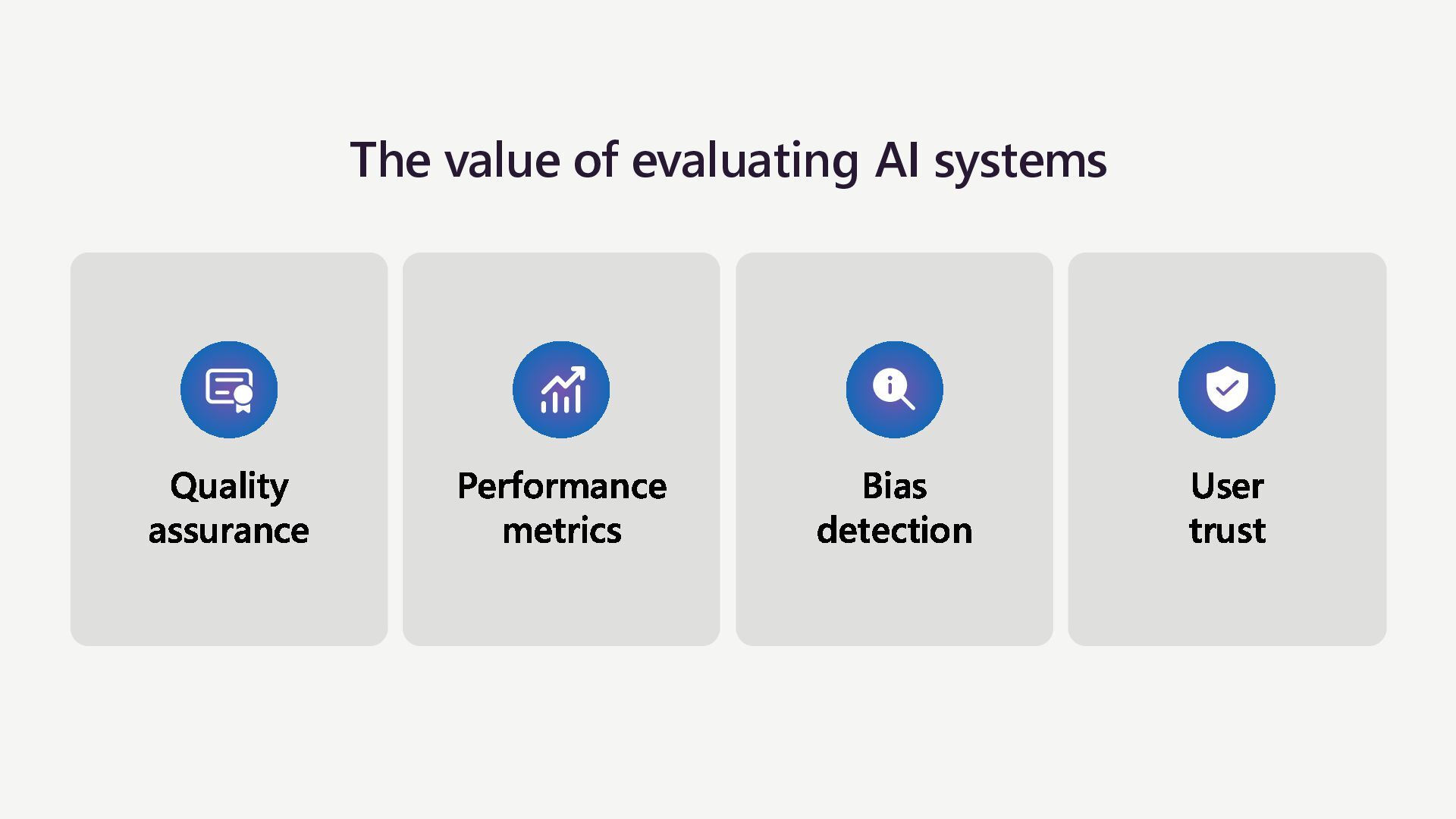 The value of evaluating AI systems

Quality assurance

Performance metrics

Bias detection

User trust